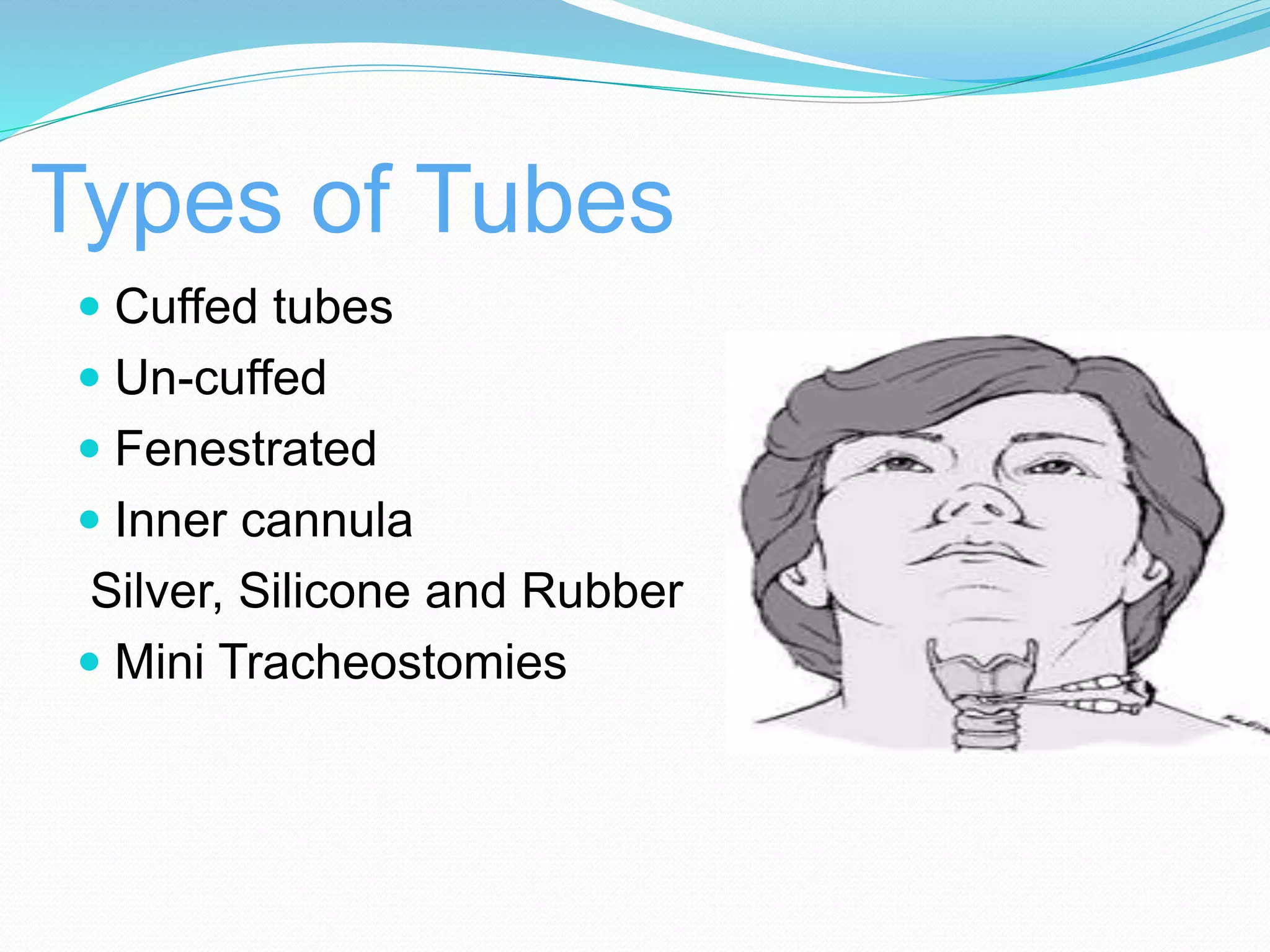 Types of Tubes

- Cuffed tubes
- Un-cuffed
- Fenestrated
- Inner cannula

Silver, Silicone and Rubber

- Mini Tracheostomies